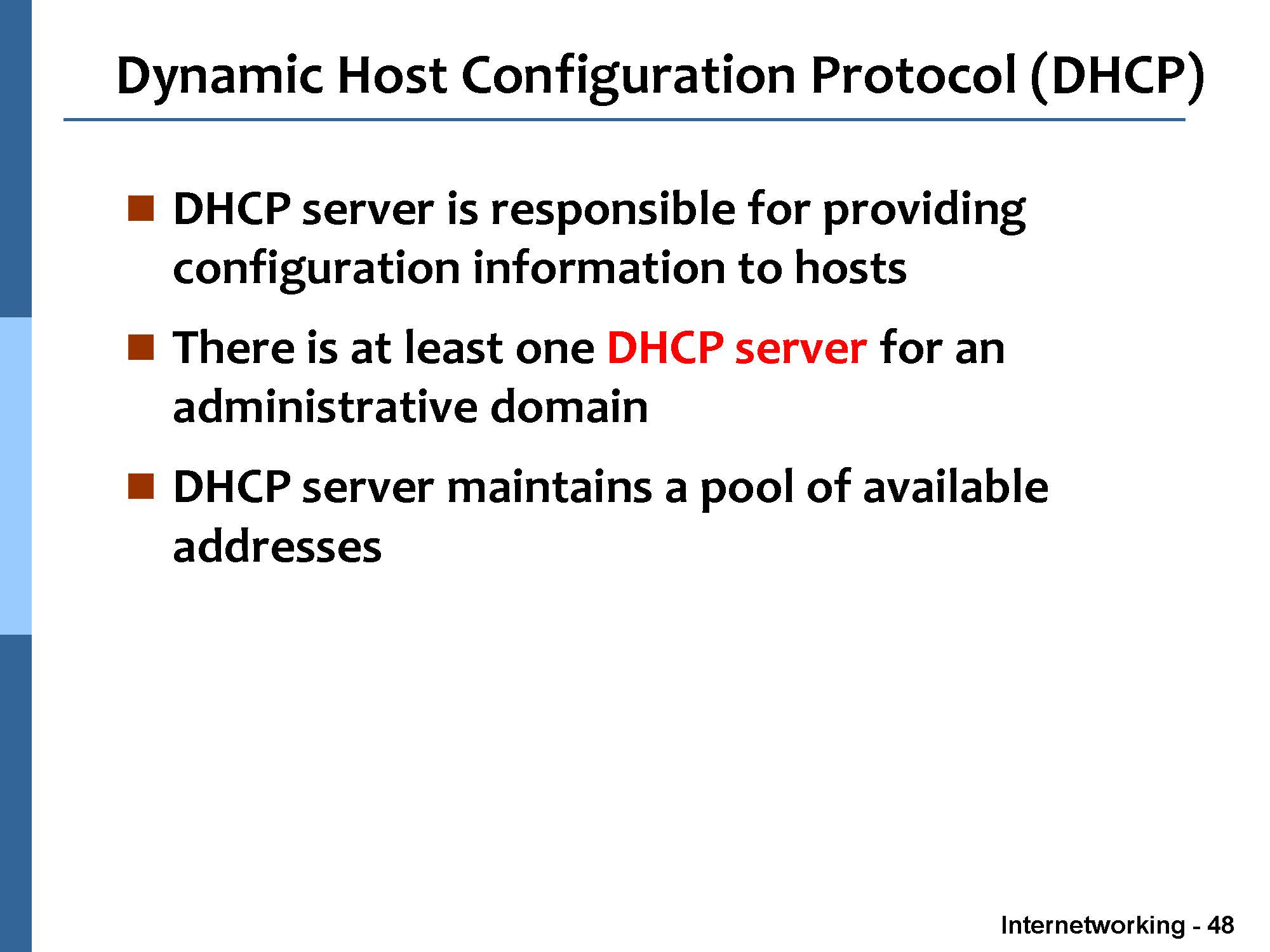 Dynamic Host Configuration Protocol (DHCP)

DHCP server is responsible for providing configuration information to hosts

There is at least one DHCP server for an administrative domain

DHCP server maintains a pool of available addresses

Internetworking - 48